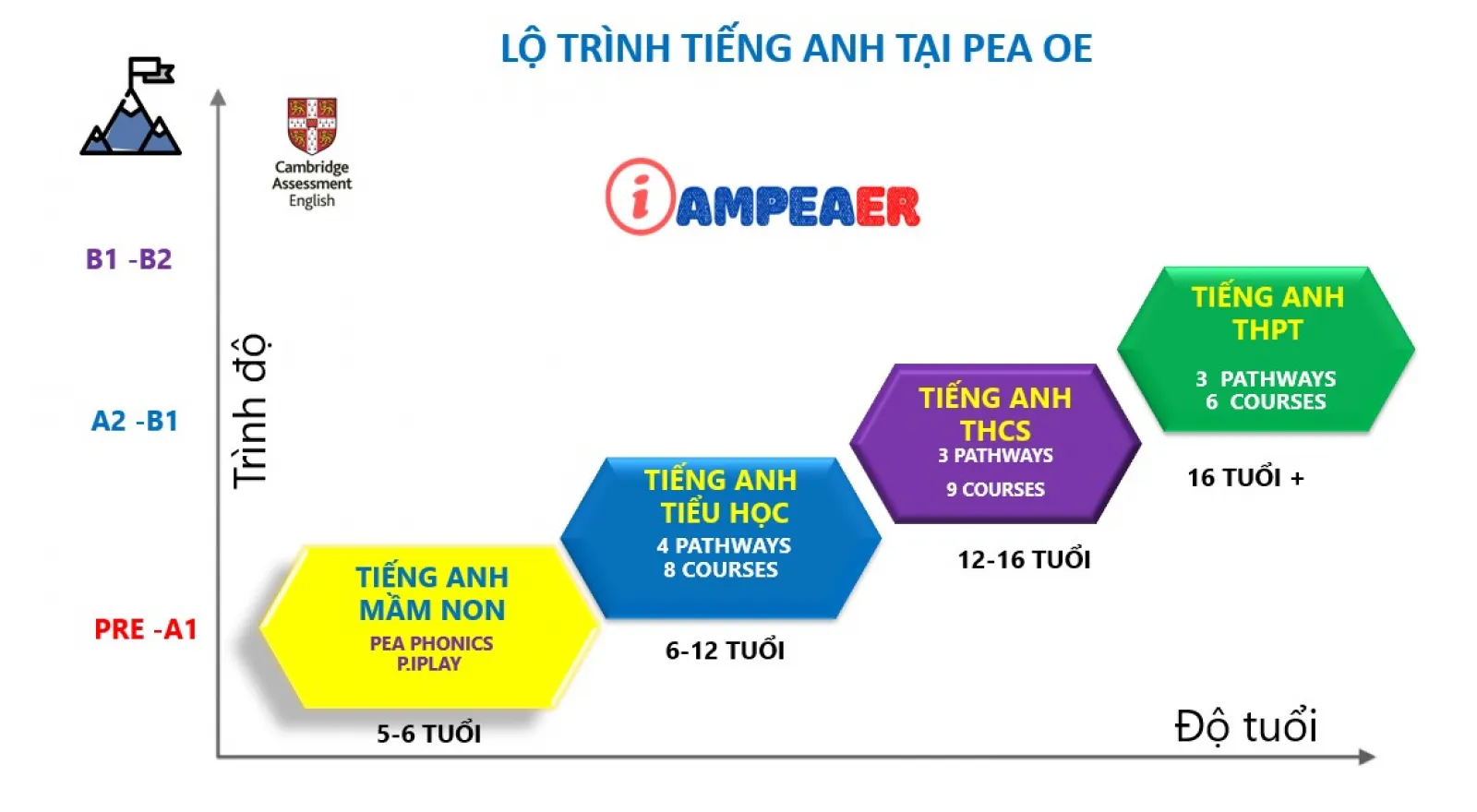 LỘ TRÌNH TIẾNG ANH TẠI PEA OE

Cambridge Assessment English

iAMPEAER

B1 -B2

A2 -B1

PRE -A1

Trình độ

TIẾNG ANH MẦM NON
PEA PHONICS
P.IPLAY

5-6 TUỔI

TIẾNG ANH TIỂU HỌC
4 PATHWAYS
8 COURSES

6-12 TUỔI

TIẾNG ANH THCS
3 PATHWAYS
9 COURSES

12-16 TUỔI

TIẾNG ANH THPT
3 PATHWAYS
6 COURSES

16 TUỔI +

Độ tuổi